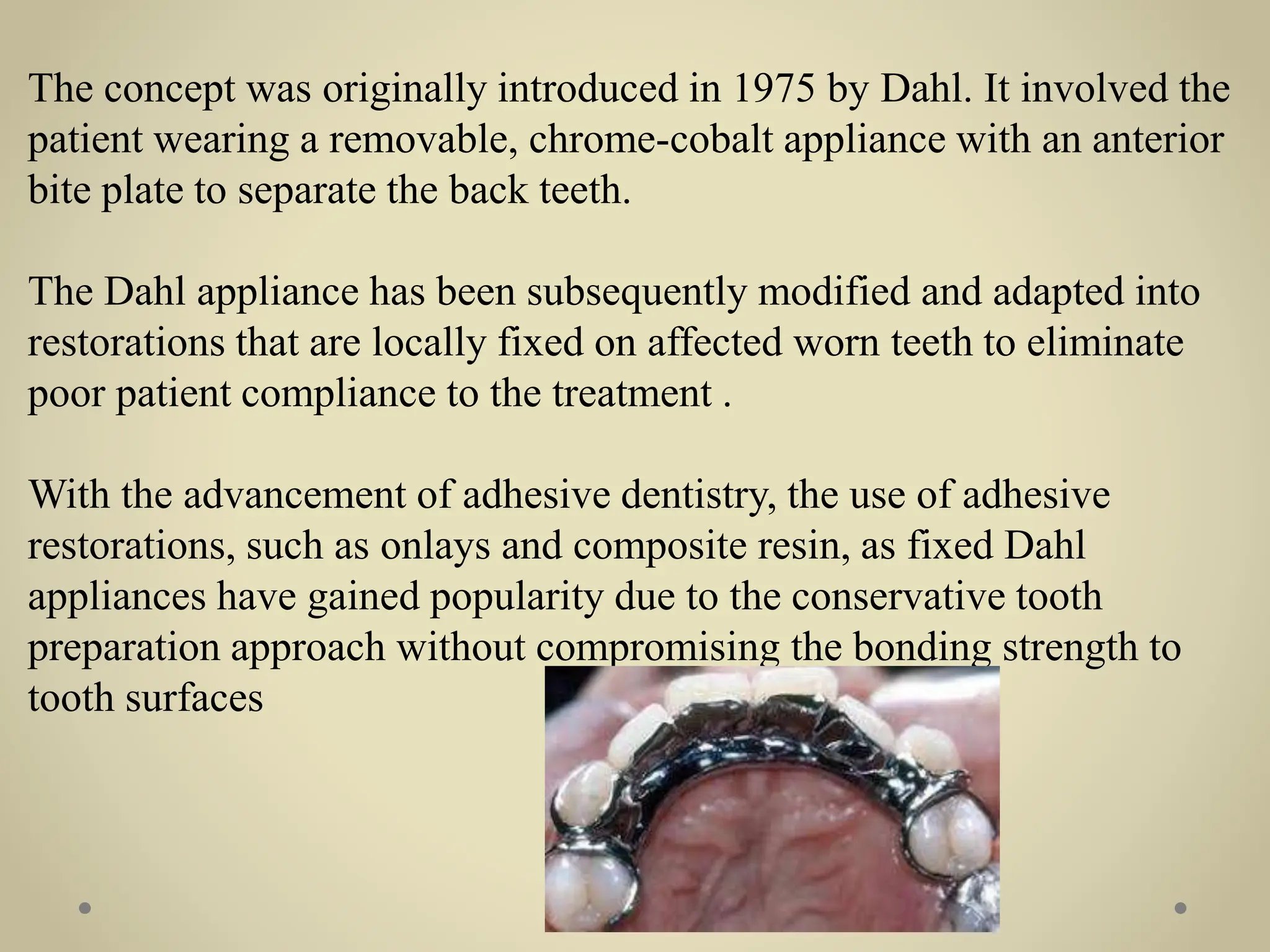 The concept was originally introduced in 1975 by Dahl. It involved the patient wearing a removable, chrome-cobalt appliance with an anterior bite plate to separate the back teeth.

The Dahl appliance has been subsequently modified and adapted into restorations that are locally fixed on affected worn teeth to eliminate poor patient compliance to the treatment .

With the advancement of adhesive dentistry, the use of adhesive restorations, such as onlays and composite resin, as fixed Dahl appliances have gained popularity due to the conservative tooth preparation approach without compromising the bonding strength to tooth surfaces